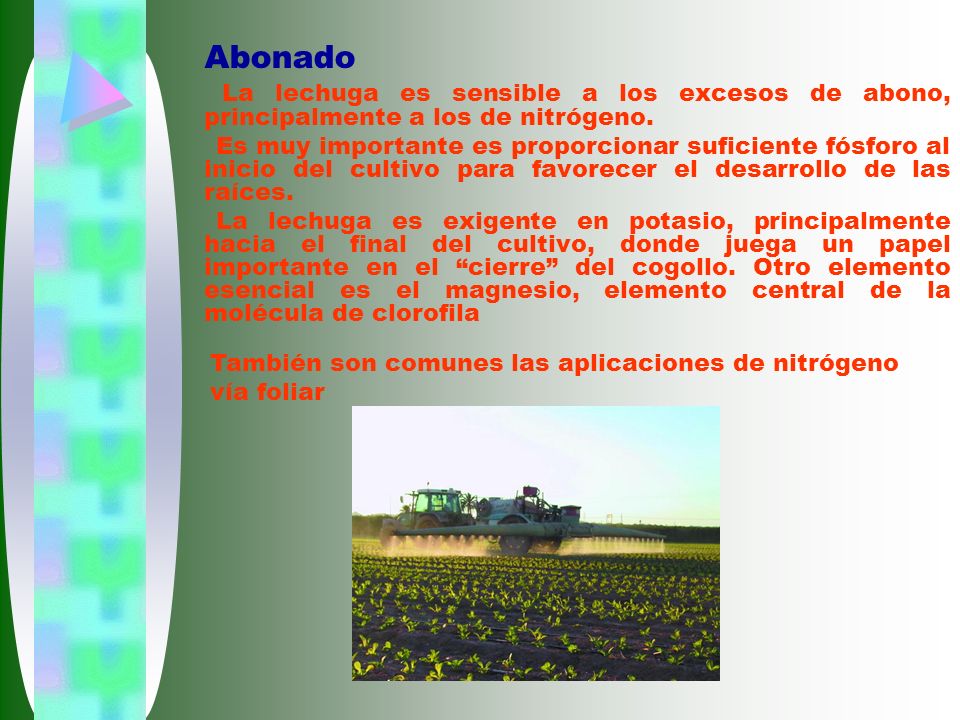 Abonado

La lechuga es sensible a los excesos de abono, principalmente a los de nitrógeno.

Es muy importante es proporcionar suficiente fósforo al inicio del cultivo para favorecer el desarrollo de las raíces.

La lechuga es exigente en potasio, principalmente hacia el final del cultivo, donde juega un papel importante en el "cierre" del cogollo. Otro elemento esencial es el magnesio, elemento central de la molécula de clorofila

También son comunes las aplicaciones de nitrógeno vía foliar